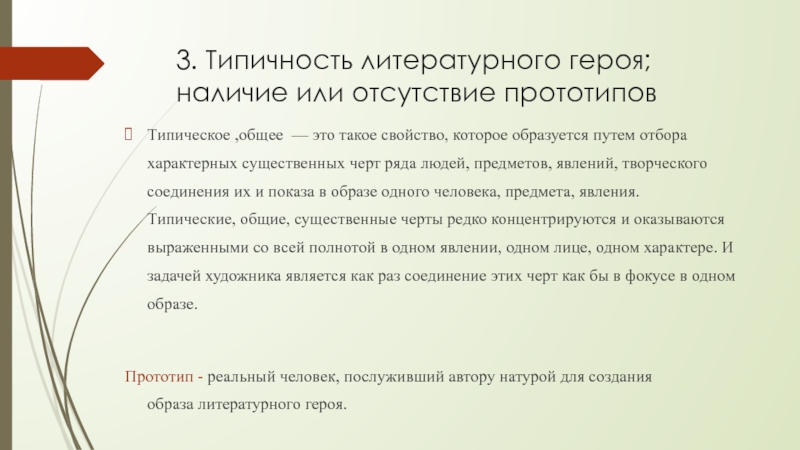 3. Типичность литературного героя; наличие или отсутствие прототипов

Типическое ,общее — это такое свойство, которое образуется путем отбора характерных существенных черт ряда людей, предметов, явлений, творческого соединения их и показа в образе одного человека, предмета, явления. Типические, общие, существенные черты редко концентрируются и оказываются выраженными со всей полнотой в одном явлении, одном лице, одном характере. И задачей художника является как раз соединение этих черт как бы в фокусе в одном образе.

Прототип - реальный человек, послуживший автору натурой для создания образа литературного героя.